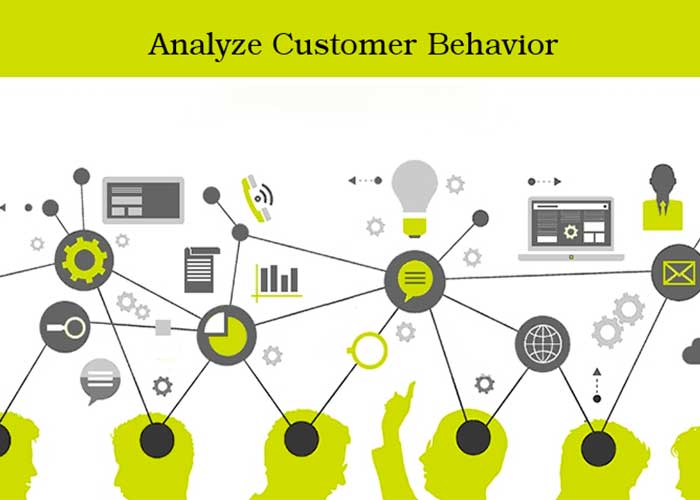 Analyze Customer Behavior